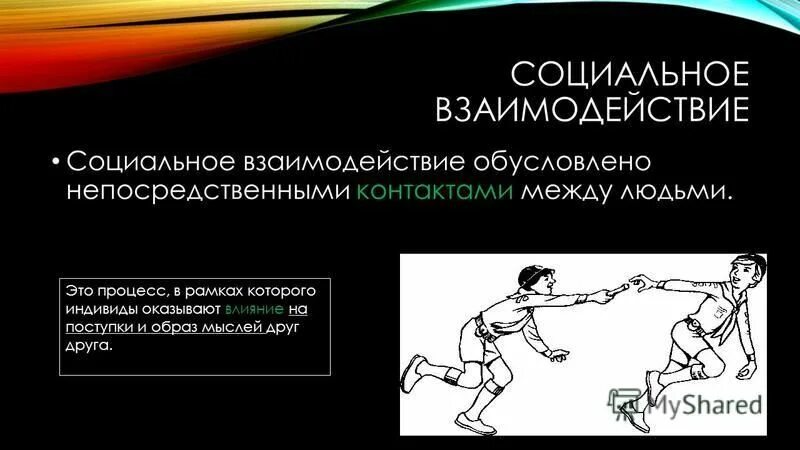 СОЦИАЛЬНОЕ ВЗАИМОДЕЙСТВИЕ

• Социальное взаимодействие обусловлено непосредственными контактами между людьми.

Это процесс, в рамках которого индивиды оказывают влияние на поступки и образ мыслей друг друга.

MyShared